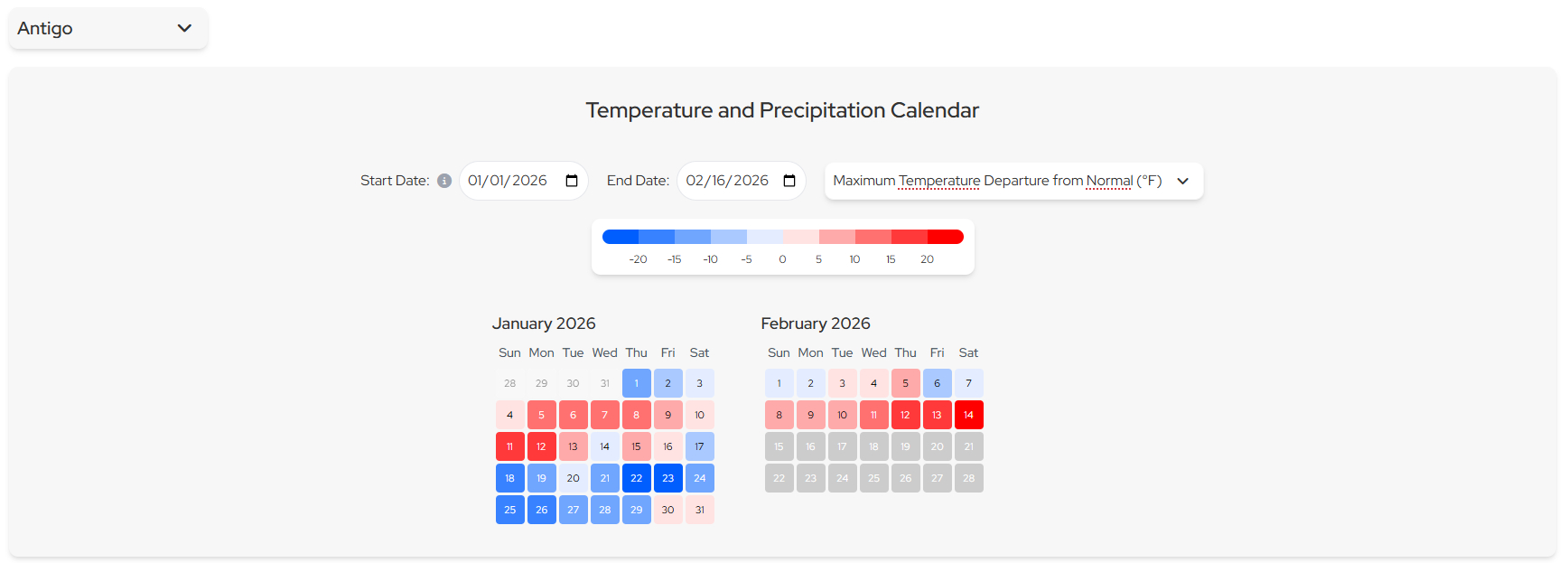 Antigo

Temperature and Precipitation Calendar

Start Date: 01/01/2026 End Date: 02/16/2026 Maximum Temperature Departure from Normal (°F)

-20 -15 -10 -5 0 5 10 15 20

January 2026

| Sun | Mon | Tue | Wed | Thu | Fri | Sat |
|---|---|---|---|---|---|---|
| 28 | 29 | 30 | 31 | 1 | 2 | 3 |
| 4 | 5 | 6 | 7 | 8 | 9 | 10 |
| 11 | 12 | 13 | 14 | 15 | 16 | 17 |
| 18 | 19 | 20 | 21 | 22 | 23 | 24 |
| 25 | 26 | 27 | 28 | 29 | 30 | 31 |

February 2026

| Sun | Mon | Tue | Wed | Thu | Fri | Sat |
|---|---|---|---|---|---|---|
| 1 | 2 | 3 | 4 | 5 | 6 | 7 |
| 8 | 9 | 10 | 11 | 12 | 13 | 14 |
| 15 | 16 | 17 | 18 | 19 | 20 | 21 |
| 22 | 23 | 24 | 25 | 26 | 27 | 28 |